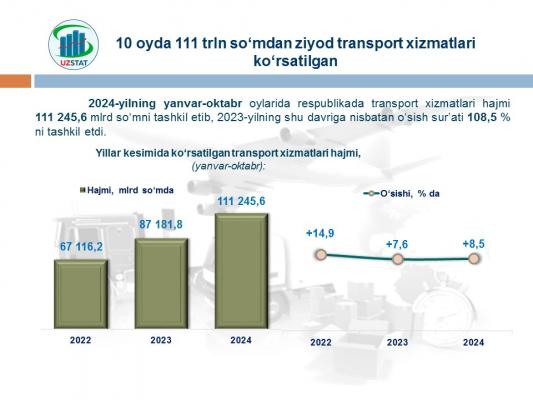 UZSTAT

10 oyda 111 trln so‘mdan ziyod transport xizmatlari ko‘rsatilgan

2024-yilning yanvar-oktabr oylarida respublikada transport xizmatlari hajmi 111 245,6 mlrd so‘mni tashkil etib, 2023-yilning shu davriga nisbatan o‘sish sur’ati 108,5 % ni tashkil etdi.

Yillar kesimida ko‘rsatilgan transport xizmatlari hajmi, (yanvar-oktabr):

Hajmi, mlrd so‘mda

67 116,2

87 181,8

111 245,6

2022

2023

2024

O‘sishi, % da

+14,9

+7,6

+8,5

2022

2023

2024